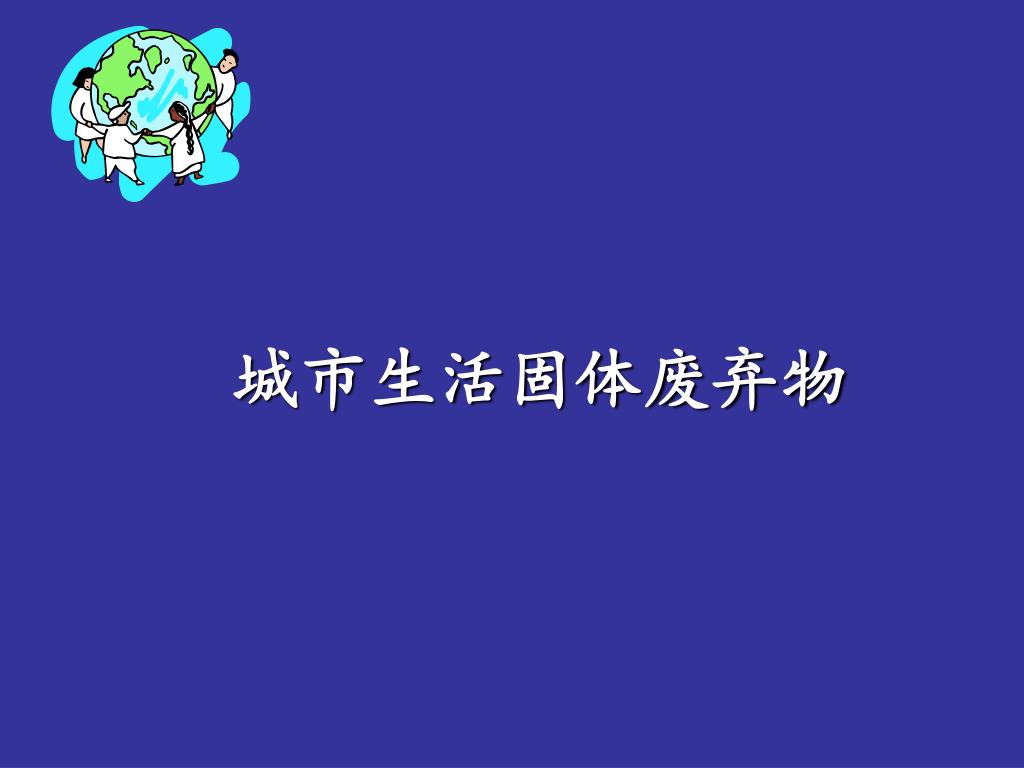 城市生活固体废弃物